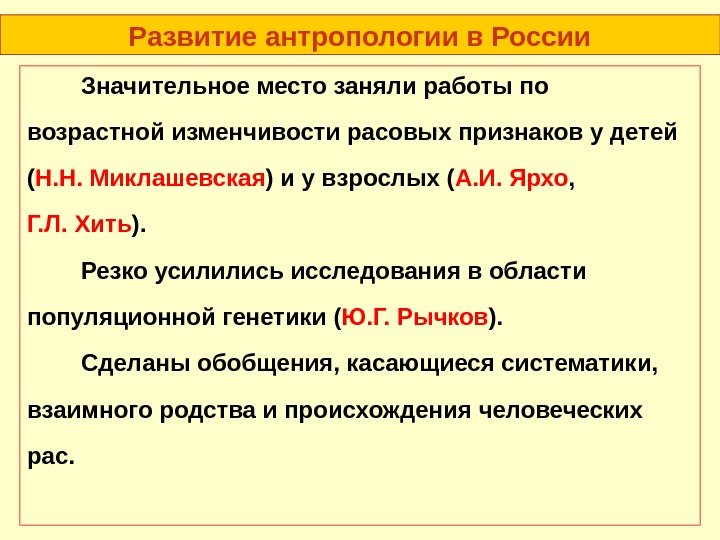 Развитие антропологии в России

Значительное место заняли работы по возрастной изменчивости расовых признаков у детей (Н.Н. Миклашевская) и у взрослых (А.И. Ярхо, Г.Л. Хить).

Резко усилились исследования в области популяционной генетики (Ю.Г. Рычков).

Сделаны обобщения, касающиеся систематики, взаимного родства и происхождения человеческих рас.